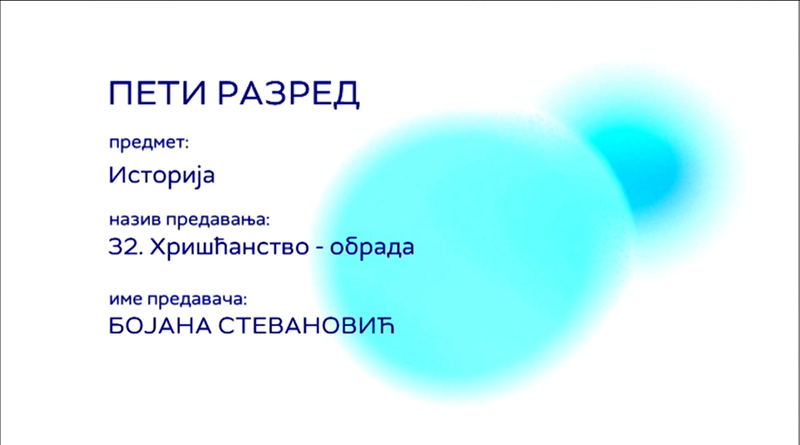 ПЕТИ РАЗРЕД

предмет:

Историја

назив предавања:

32. Хришћанство - обрада

име предавача:

БОЈАНА СТЕВАНОВИЋ